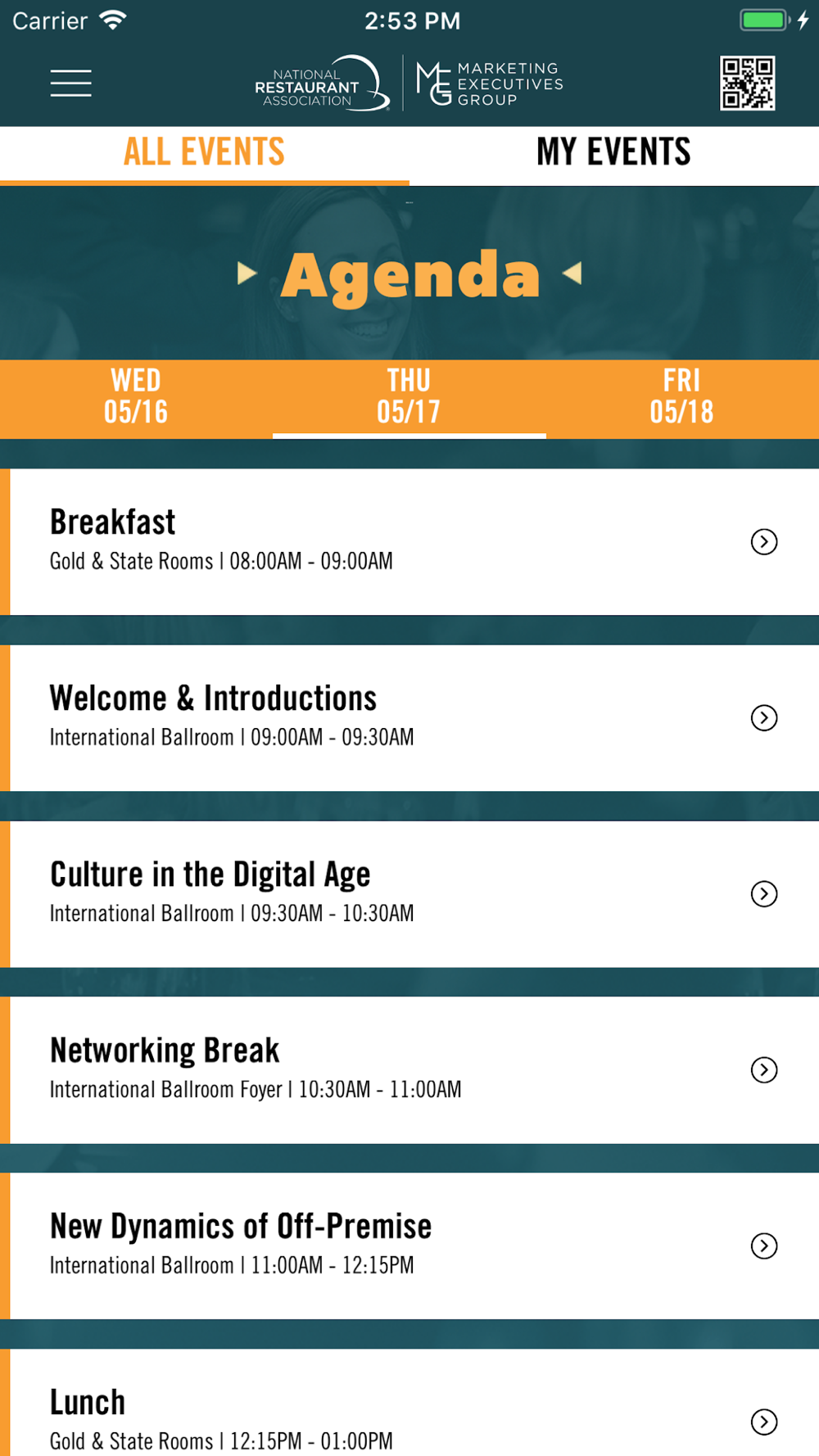 Carrier 2:53 PM

NATIONAL RESTAURANT ASSOCIATION

MEG MARKETING EXECUTIVES GROUP

ALL EVENTS

MY EVENTS

Agenda

WED 05/16

THU 05/17

FRI 05/18

Breakfast
Gold & State Rooms | 08:00AM - 09:00AM

Welcome & Introductions
International Ballroom | 09:00AM - 09:30AM

Culture in the Digital Age
International Ballroom | 09:30AM - 10:30AM

Networking Break
International Ballroom Foyer | 10:30AM - 11:00AM

New Dynamics of Off-Premise
International Ballroom | 11:00AM - 12:15PM

Lunch
Gold & State Rooms | 12:15PM - 01:00PM